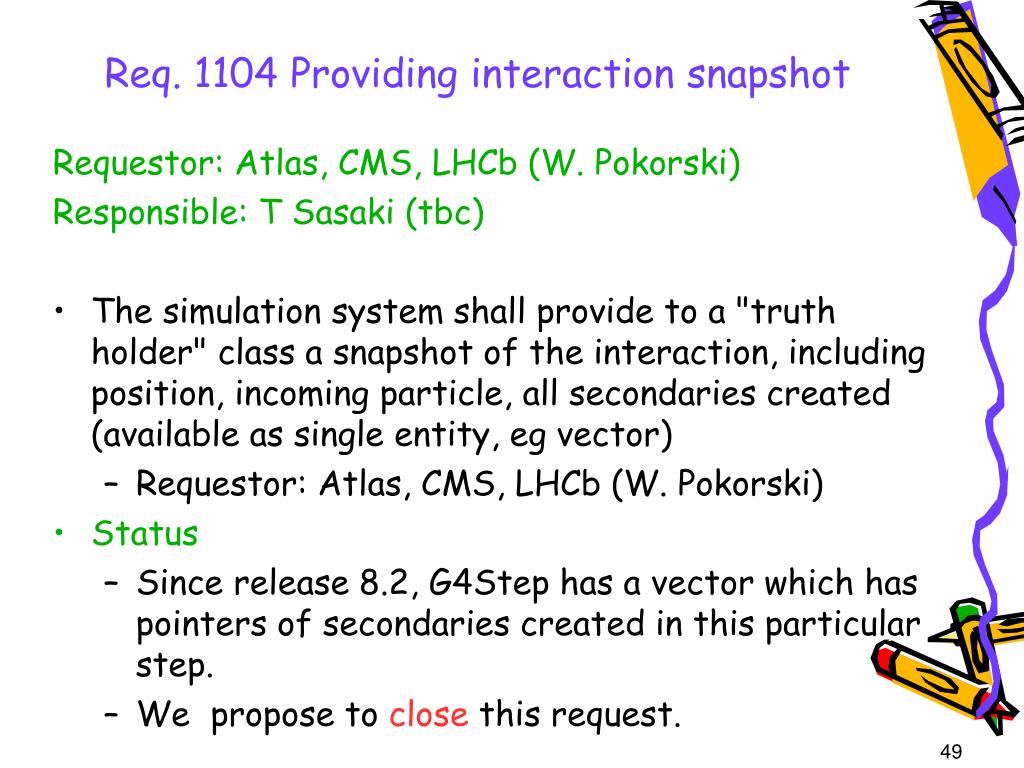 Req. 1104 Providing interaction snapshot

Requestor: Atlas, CMS, LHCb (W. Pokorski)
Responsible: T Sasaki (tbc)

• The simulation system shall provide to a "truth holder" class a snapshot of the interaction, including position, incoming particle, all secondaries created (available as single entity, eg vector)
– Requestor: Atlas, CMS, LHCb (W. Pokorski)
• Status
– Since release 8.2, G4Step has a vector which has pointers of secondaries created in this particular step.
– We propose to close this request.

49